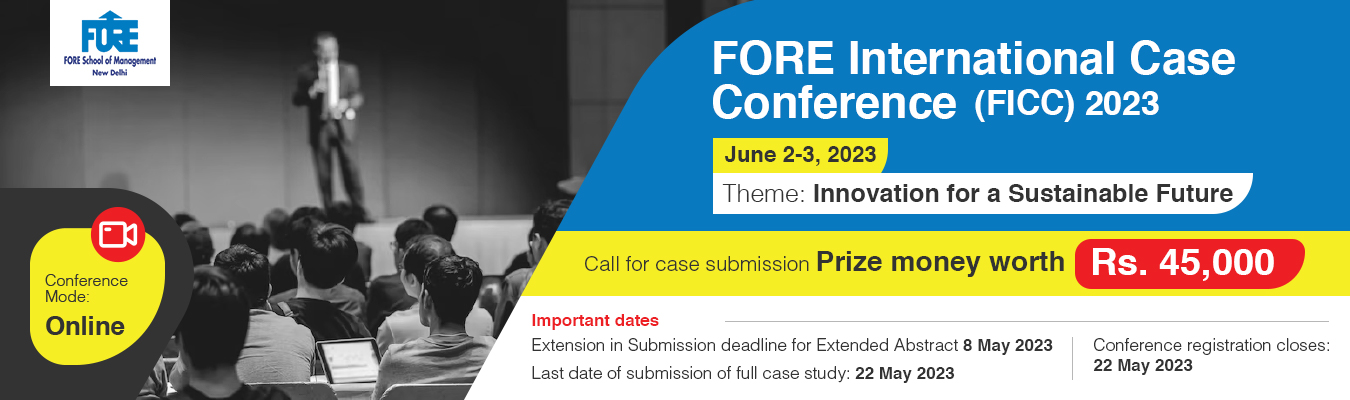 FORE
FORE School of Management
New Delhi

FORE International Case Conference (FICC) 2023

June 2-3, 2023

Theme: Innovation for a Sustainable Future

Conference Mode:
Online

Call for case submission Prize money worth Rs. 45,000

Important dates
Extension in Submission deadline for Extended Abstract 8 May 2023
Last date of submission of full case study: 22 May 2023

Conference registration closes:
22 May 2023